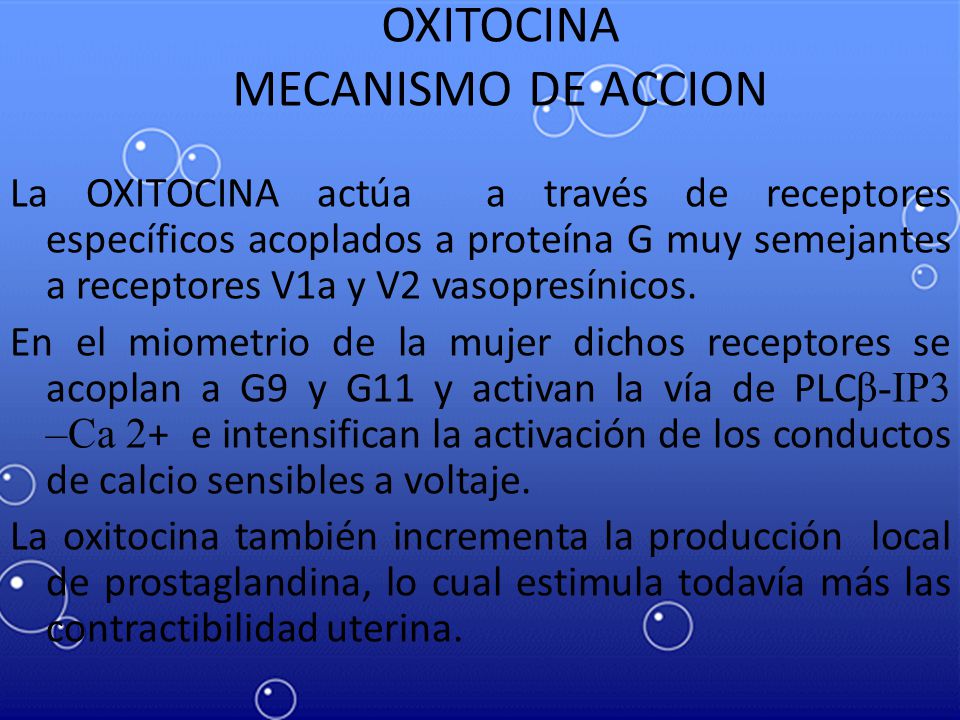 OXITOCINA
MECANISMO DE ACCION

La OXITOCINA actúa a través de receptores específicos acoplados a proteína G muy semejantes a receptores V1a y V2 vasopresínicos.

En el miometrio de la mujer dichos receptores se acoplan a G9 y G11 y activan la vía de PLCβ-IP3 –Ca 2+ e intensifican la activación de los conductos de calcio sensibles a voltaje.

La oxitocina también incrementa la producción local de prostaglandina, lo cual estimula todavía más las contractibilidad uterina.